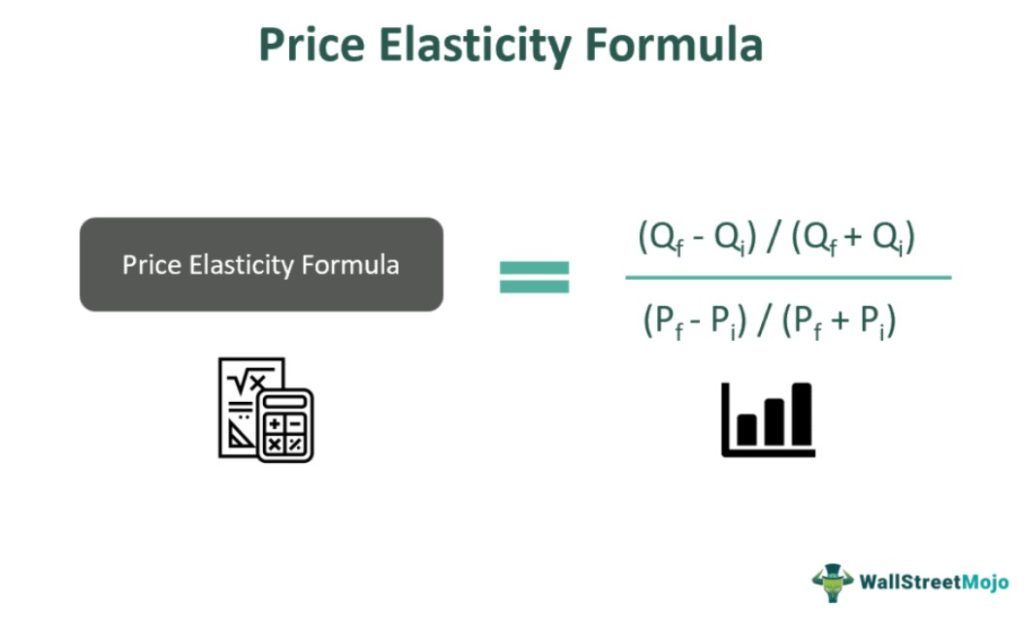 Price Elasticity Formula

Price Elasticity Formula $= \frac{(Q_f - Q_i) / (Q_f + Q_i)}{(P_f - P_i) / (P_f + P_i)}$

WallStreetMojo